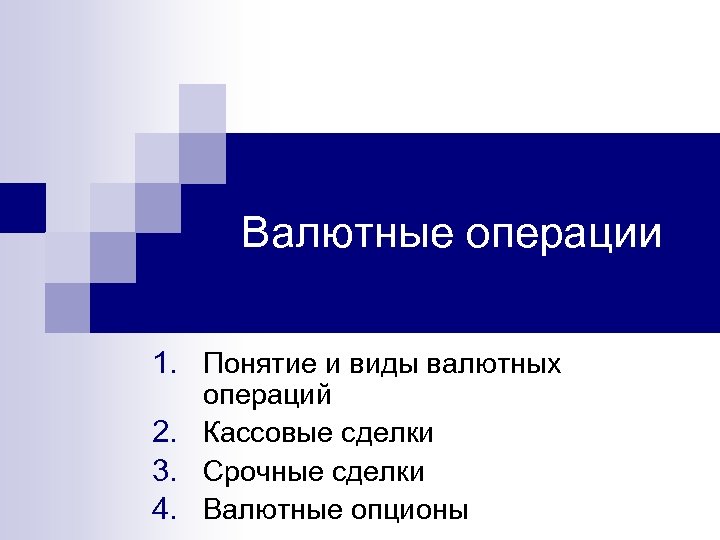 Валютные операции

1. Понятие и виды валютных операций
2. Кассовые сделки
3. Срочные сделки
4. Валютные опционы